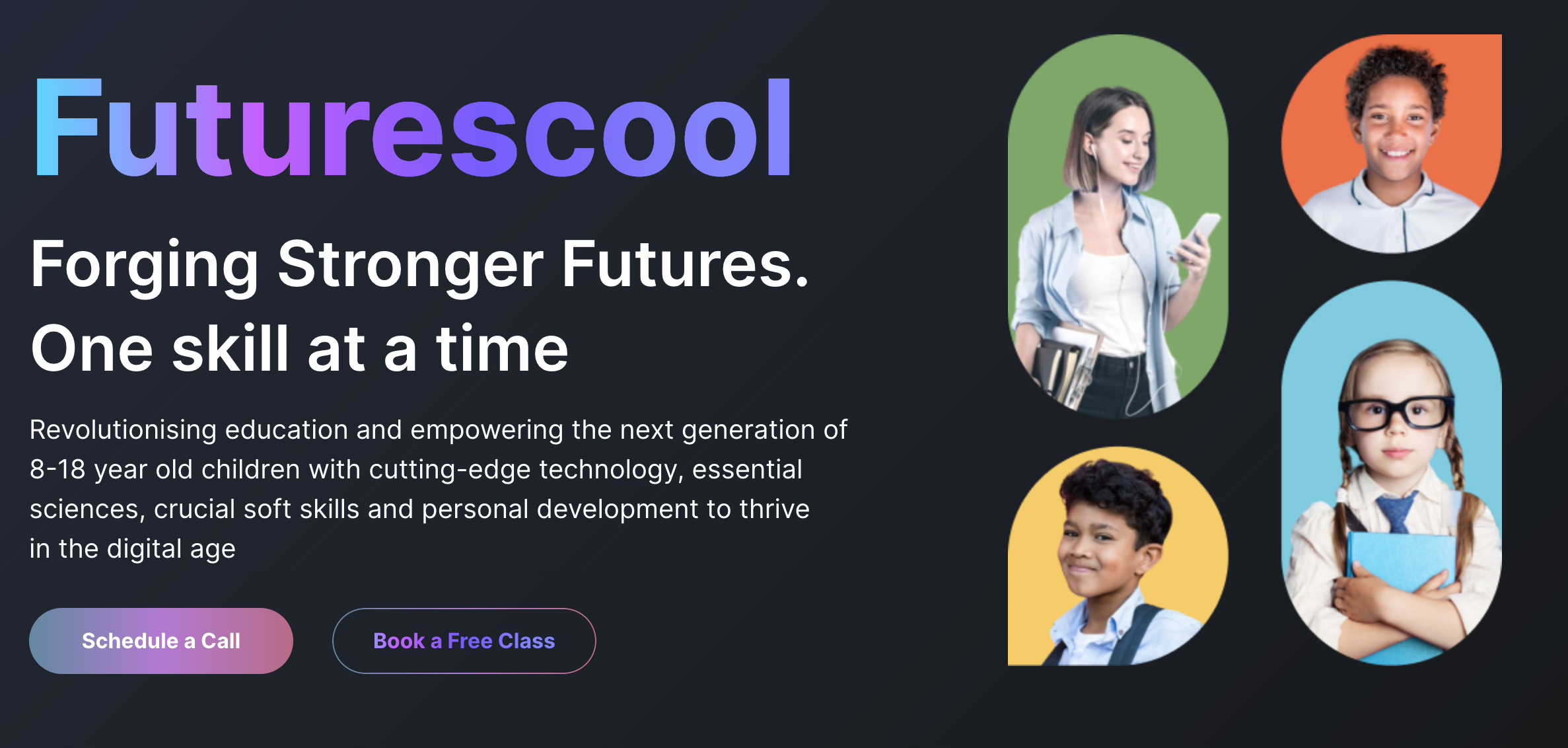 Futurescool

Forging Stronger Futures.
One skill at a time

Revolutionising education and empowering the next generation of 8-18 year old children with cutting-edge technology, essential sciences, crucial soft skills and personal development to thrive in the digital age

Schedule a Call

Book a Free Class